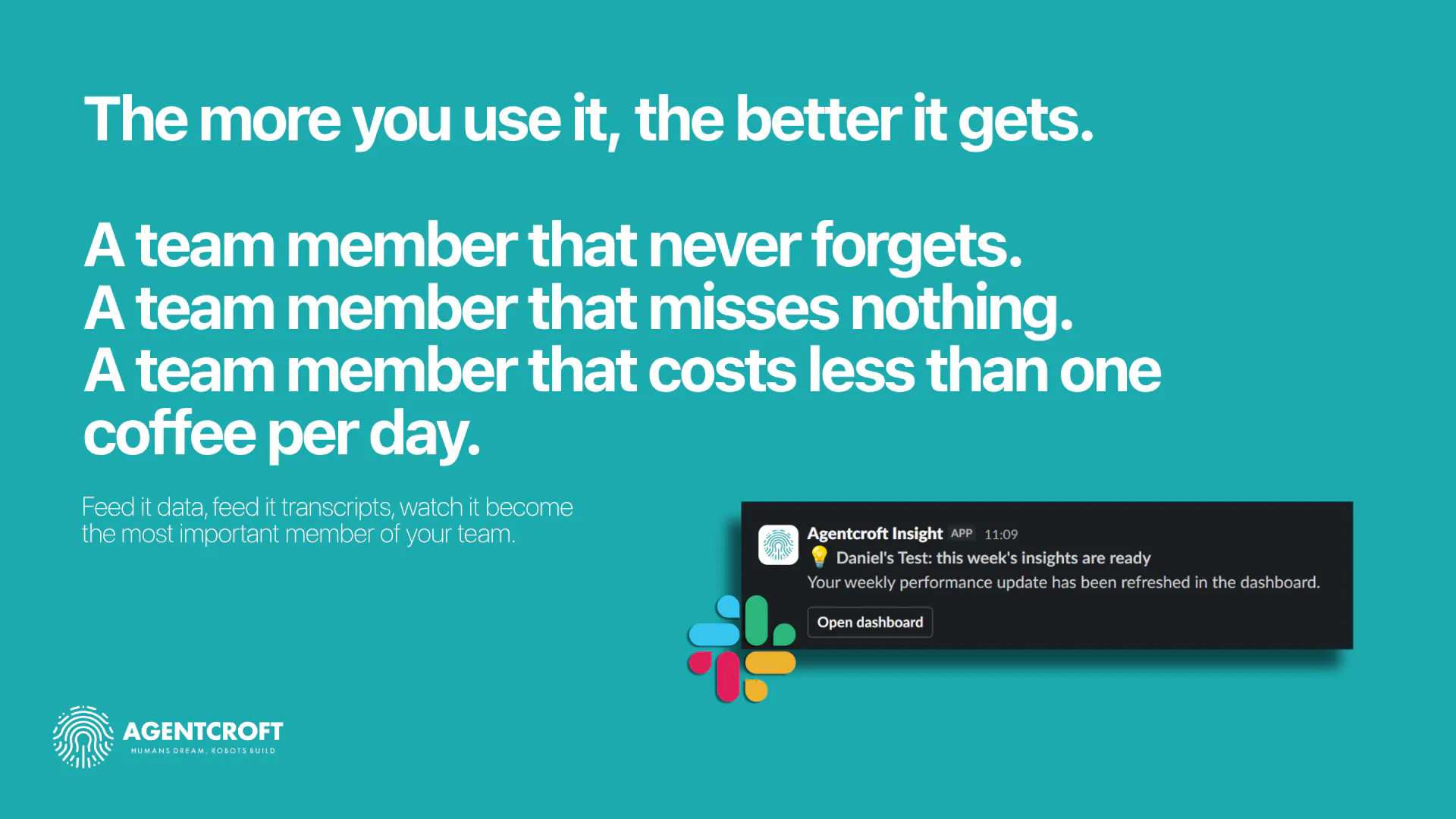 The more you use it, the better it gets.

A team member that never forgets.
A team member that misses nothing.
A team member that costs less than one coffee per day.

Feed it data, feed it transcripts, watch it become the most important member of your team.

Agentcroft Insight APP 11:09
💡 Daniel's Test: this week's insights are ready
Your weekly performance update has been refreshed in the dashboard.
Open dashboard

AGENTCROFT
HUMANS DREAM, ROBOTS BUILD